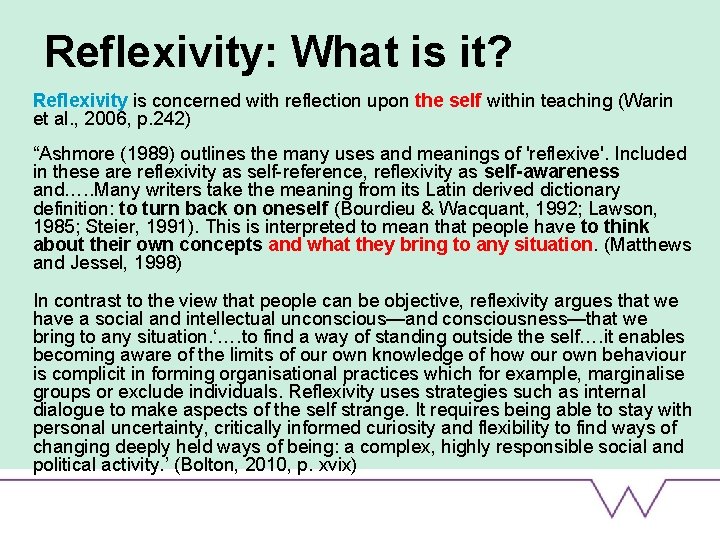 Reflexivity: What is it?

Reflexivity is concerned with reflection upon the self within teaching (Warin et al., 2006, p.242)

“Ashmore (1989) outlines the many uses and meanings of 'reflexive'. Included in these are reflexivity as self-reference, reflexivity as self-awareness and…..Many writers take the meaning from its Latin derived dictionary definition: to turn back on oneself (Bourdieu & Wacquant, 1992; Lawson, 1985; Steier, 1991). This is interpreted to mean that people have to think about their own concepts and what they bring to any situation. (Matthews and Jessel, 1998)

In contrast to the view that people can be objective, reflexivity argues that we have a social and intellectual unconscious—and consciousness—that we bring to any situation.‘….to find a way of standing outside the self….it enables becoming aware of the limits of our own knowledge of how our own behaviour is complicit in forming organisational practices which for example, marginalise groups or exclude individuals. Reflexivity uses strategies such as internal dialogue to make aspects of the self strange. It requires being able to stay with personal uncertainty, critically informed curiosity and flexibility to find ways of changing deeply held ways of being: a complex, highly responsible social and political activity.’ (Bolton, 2010, p. xvix)